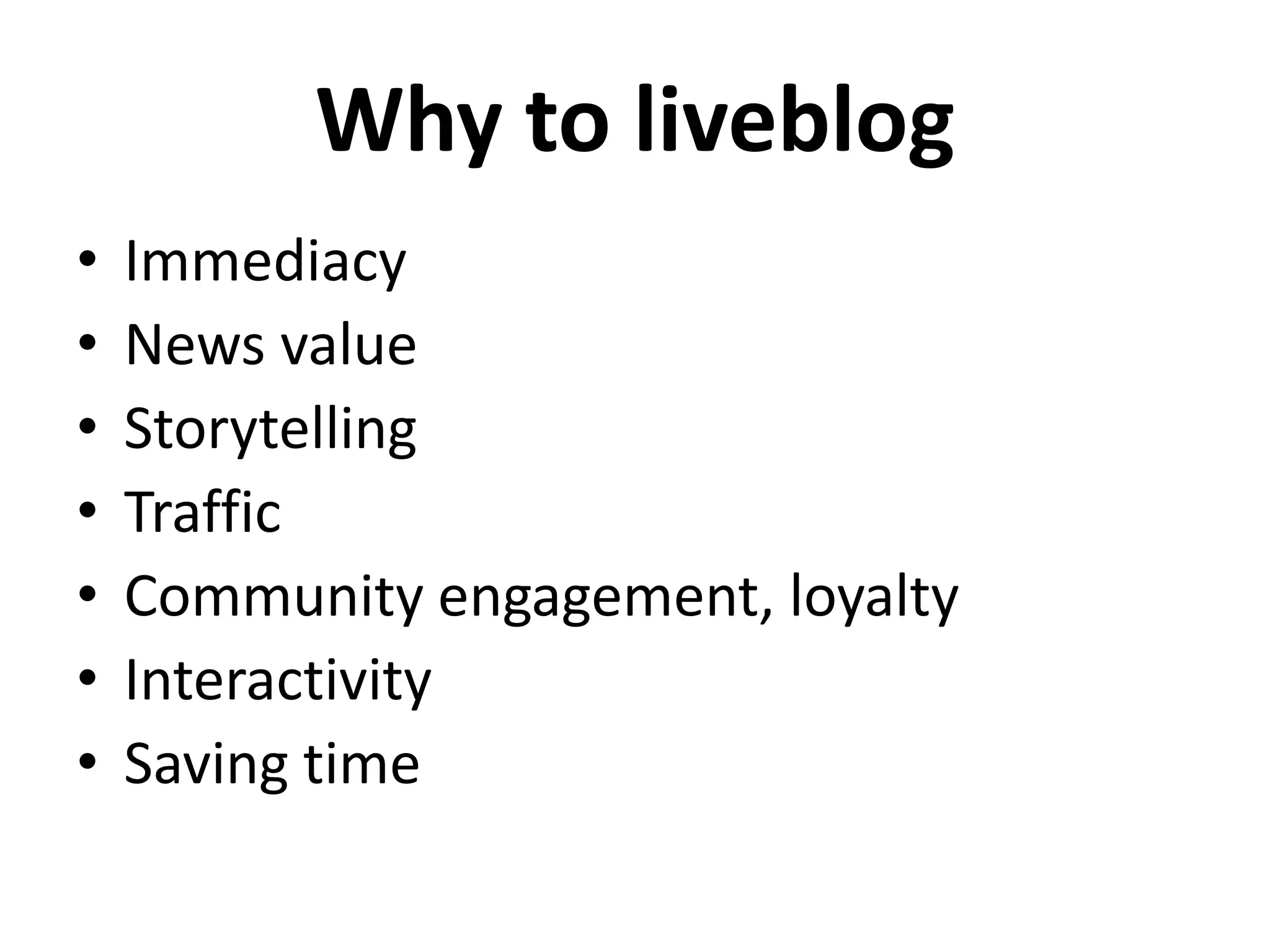 Why to liveblog

• Immediacy
• News value
• Storytelling
• Traffic
• Community engagement, loyalty
• Interactivity
• Saving time